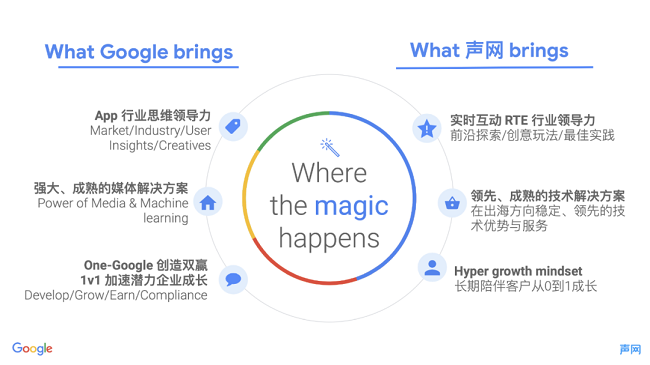 What Google brings

App 行业思维领导力
Market/Industry/User Insights/Creatives

强大、成熟的媒体解决方案
Power of Media & Machine learning

One-Google 创造双赢
1v1 加速潜力企业成长
Develop/Grow/Earn/Compliance

Where the magic happens

What 声网 brings

实时互动 RTE 行业领导力
前沿探索/创意玩法/最佳实践

领先、成熟的技术解决方案
在出海方向稳定、领先的技术优势与服务

Hyper growth mindset
长期陪伴客户从0到1成长

Google

声网